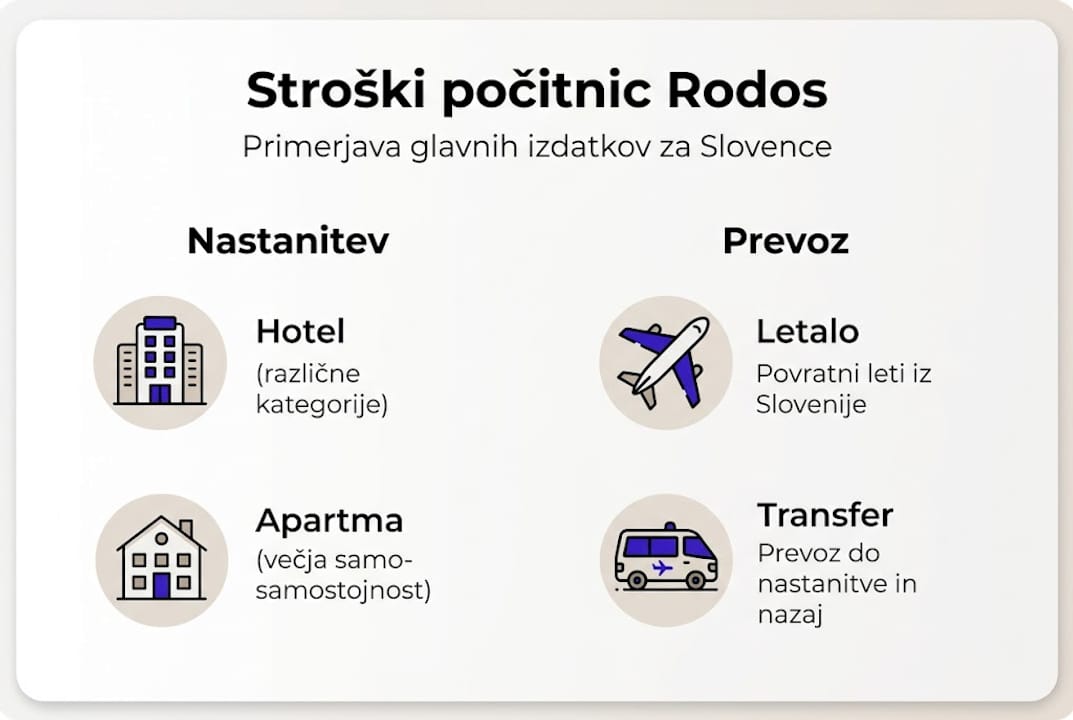 Stroški počitnic Rodos

Primerjava glavnih izdatkov za Slovence

Nastanitev

Hotel
(različne kategorije)

Apartma
(večja samo-samostojnost)

Prevoz

Letalo
Povratni leti iz Slovenije

Transfer
Prevoz do nastanitve in nazaj